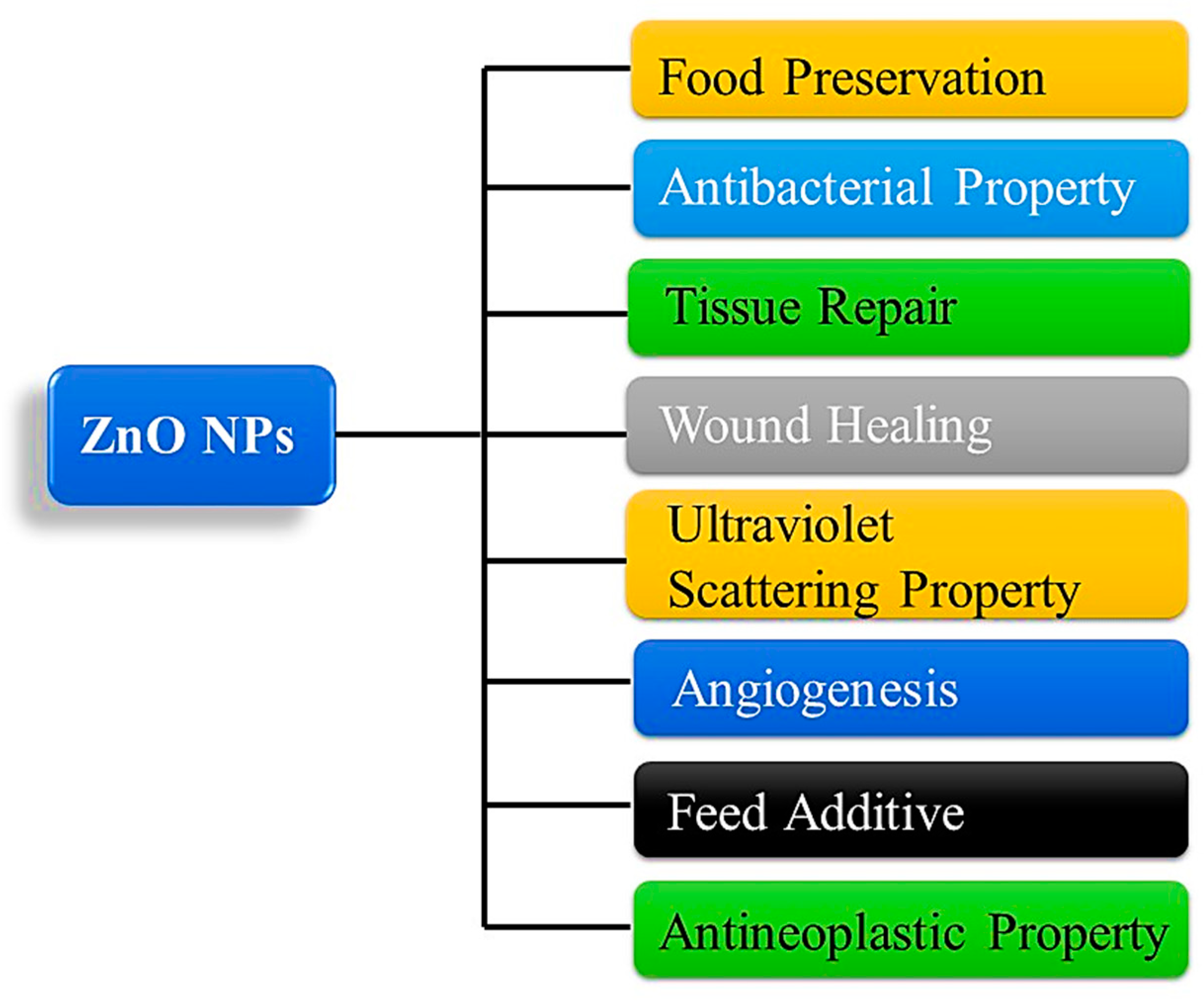 ZnO NPs

Food Preservation

Antibacterial Property

Tissue Repair

Wound Healing

Ultraviolet Scattering Property

Angiogenesis

Feed Additive

Antineoplastic Property